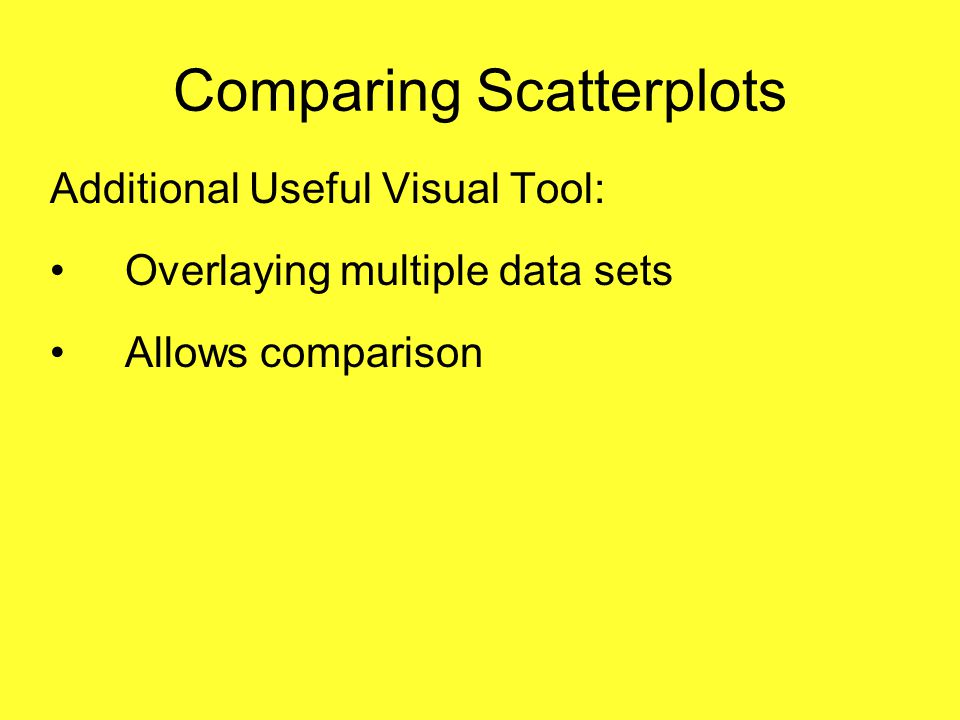 Comparing Scatterplots

Additional Useful Visual Tool:

• Overlaying multiple data sets

• Allows comparison